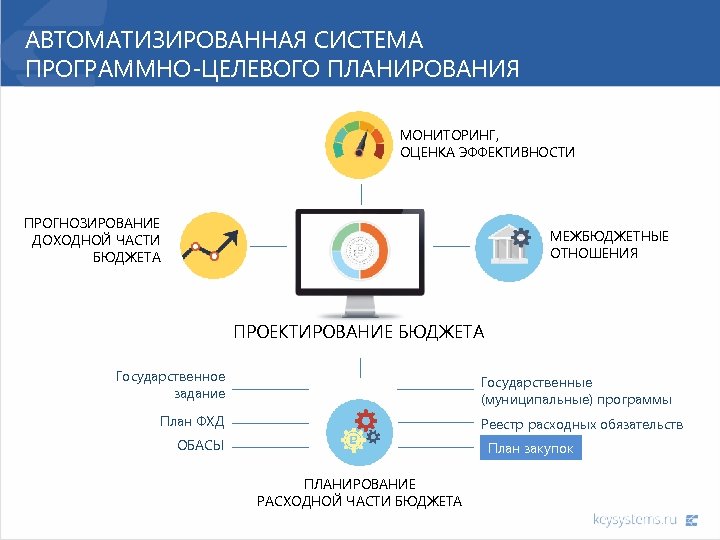 АВТОМАТИЗИРОВАННАЯ СИСТЕМА ПРОГРАММНО-ЦЕЛЕВОГО ПЛАНИРОВАНИЯ

МОНИТОРИНГ, ОЦЕНКА ЭФФЕКТИВНОСТИ

ПРОГНОЗИРОВАНИЕ ДОХОДНОЙ ЧАСТИ БЮДЖЕТА

МЕЖБЮДЖЕТНЫЕ ОТНОШЕНИЯ

ПРОЕКТИРОВАНИЕ БЮДЖЕТА

Государственное задание

План ФХД

ОБАСЫ

Государственные (муниципальные) программы

Реестр расходных обязательств

План закупок

ПЛАНИРОВАНИЕ РАСХОДНОЙ ЧАСТИ БЮДЖЕТА

keysystems.ru